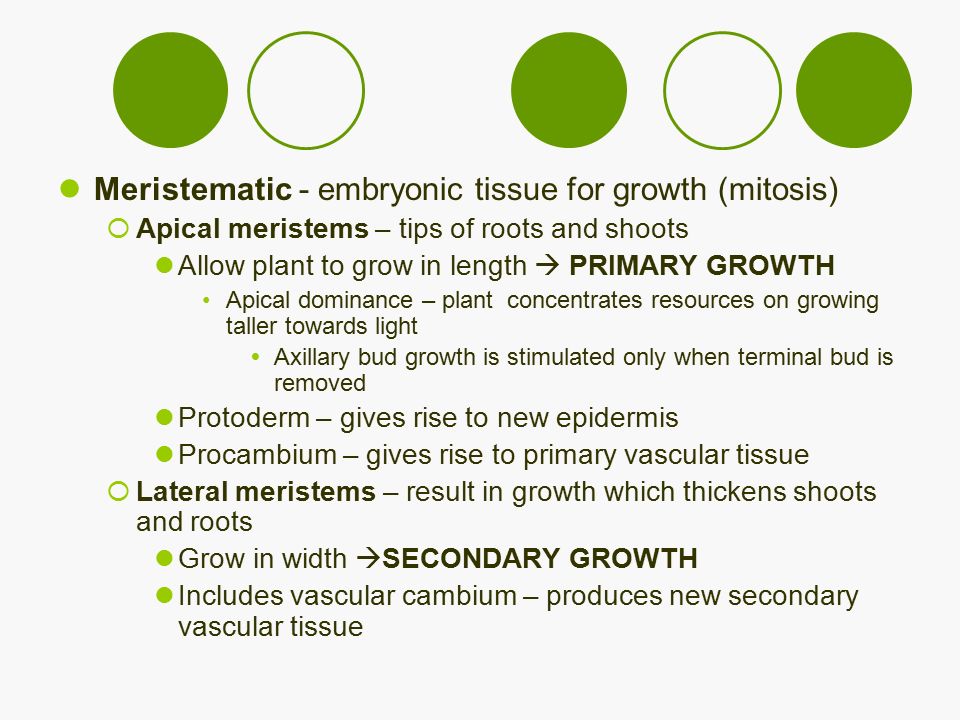 Meristematic - embryonic tissue for growth (mitosis)

Apical meristems – tips of roots and shoots

Allow plant to grow in length → PRIMARY GROWTH

Apical dominance – plant concentrates resources on growing taller towards light

Axillary bud growth is stimulated only when terminal bud is removed

Protoderm – gives rise to new epidermis

Procambium – gives rise to primary vascular tissue

Lateral meristems – result in growth which thickens shoots and roots

Grow in width →SECONDARY GROWTH

Includes vascular cambium – produces new secondary vascular tissue